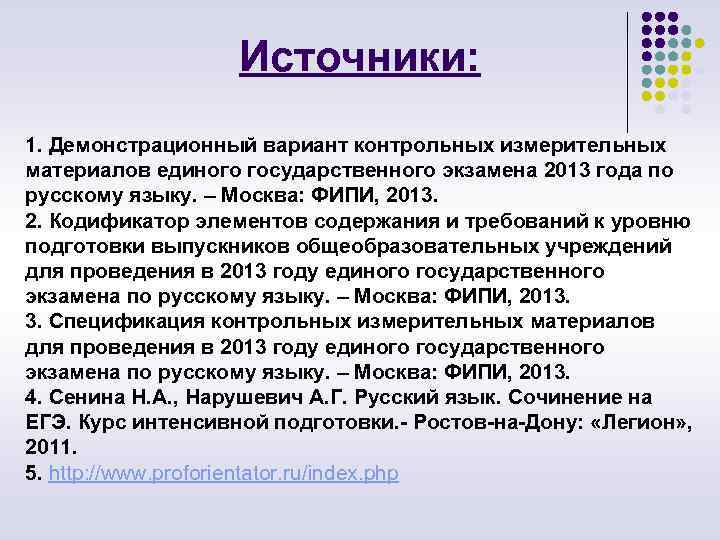 Источники:

1. Демонстрационный вариант контрольных измерительных материалов единого государственного экзамена 2013 года по русскому языку. – Москва: ФИПИ, 2013.
2. Кодификатор элементов содержания и требований к уровню подготовки выпускников общеобразовательных учреждений для проведения в 2013 году единого государственного экзамена по русскому языку. – Москва: ФИПИ, 2013.
3. Спецификация контрольных измерительных материалов для проведения в 2013 году единого государственного экзамена по русскому языку. – Москва: ФИПИ, 2013.
4. Сенина Н.А., Нарушевич А.Г. Русский язык. Сочинение на ЕГЭ. Курс интенсивной подготовки.- Ростов-на-Дону: «Легион», 2011.
5. http://www.proforientator.ru/index.php